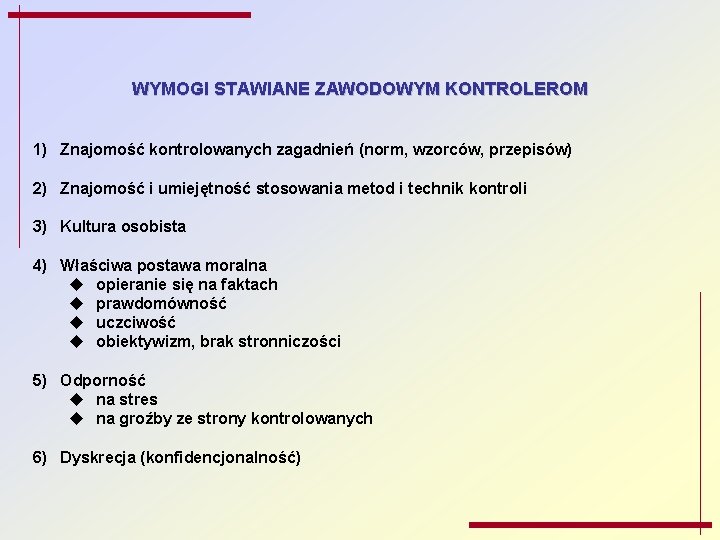 WYMOGI STAWIANE ZAWODOWYM KONTROLEROM

1) Znajomość kontrolowanych zagadnień (norm, wzorców, przepisów)

2) Znajomość i umiejętność stosowania metod i technik kontroli

3) Kultura osobista

4) Właściwa postawa moralna
◆ opieranie się na faktach
◆ prawdomówność
◆ uczciwość
◆ obiektywizm, brak stronniczości

5) Odporność
◆ na stres
◆ na groźby ze strony kontrolowanych

6) Dyskrecja (konfidencjonalność)